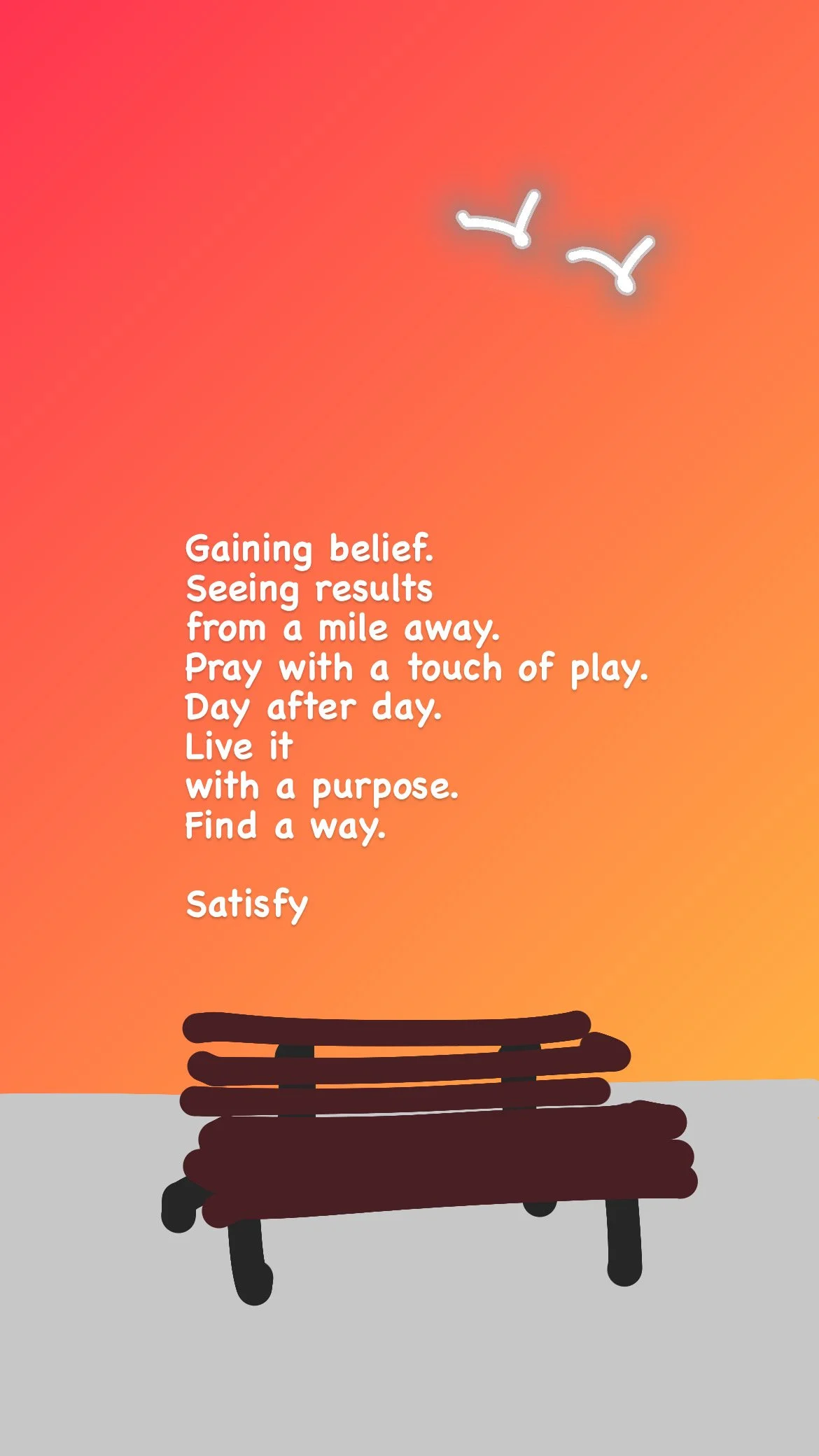 Gaining belief.
Seeing results
from a mile away.
Pray with a touch of play.
Day after day.
Live it
with a purpose.
Find a way.

Satisfy